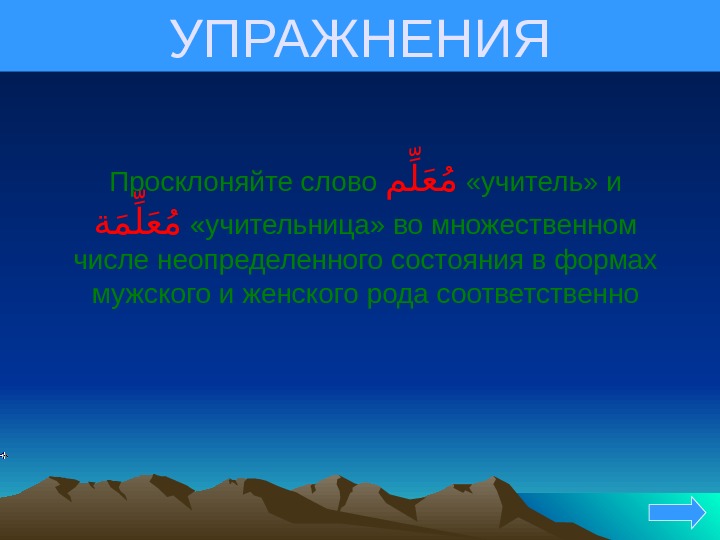 УПРАЖНЕНИЯ

Просклоняйте слово مُعَلِّم «учитель» и مُعَلِّمَة «учительница» во множественном числе неопределенного состояния в формах мужского и женского рода соответственно